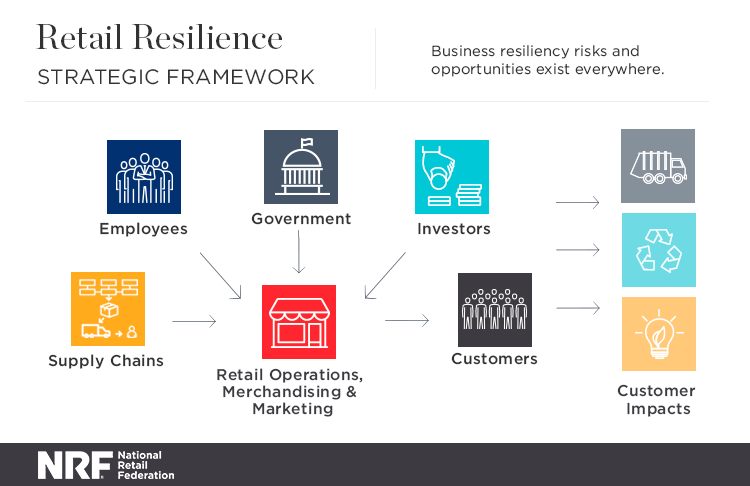 Retail Resilience
STRATEGIC FRAMEWORK

Business resiliency risks and opportunities exist everywhere.

Employees

Government

Investors

Supply Chains

Retail Operations, Merchandising & Marketing

Customers

Customer Impacts

NRF National Retail Federation